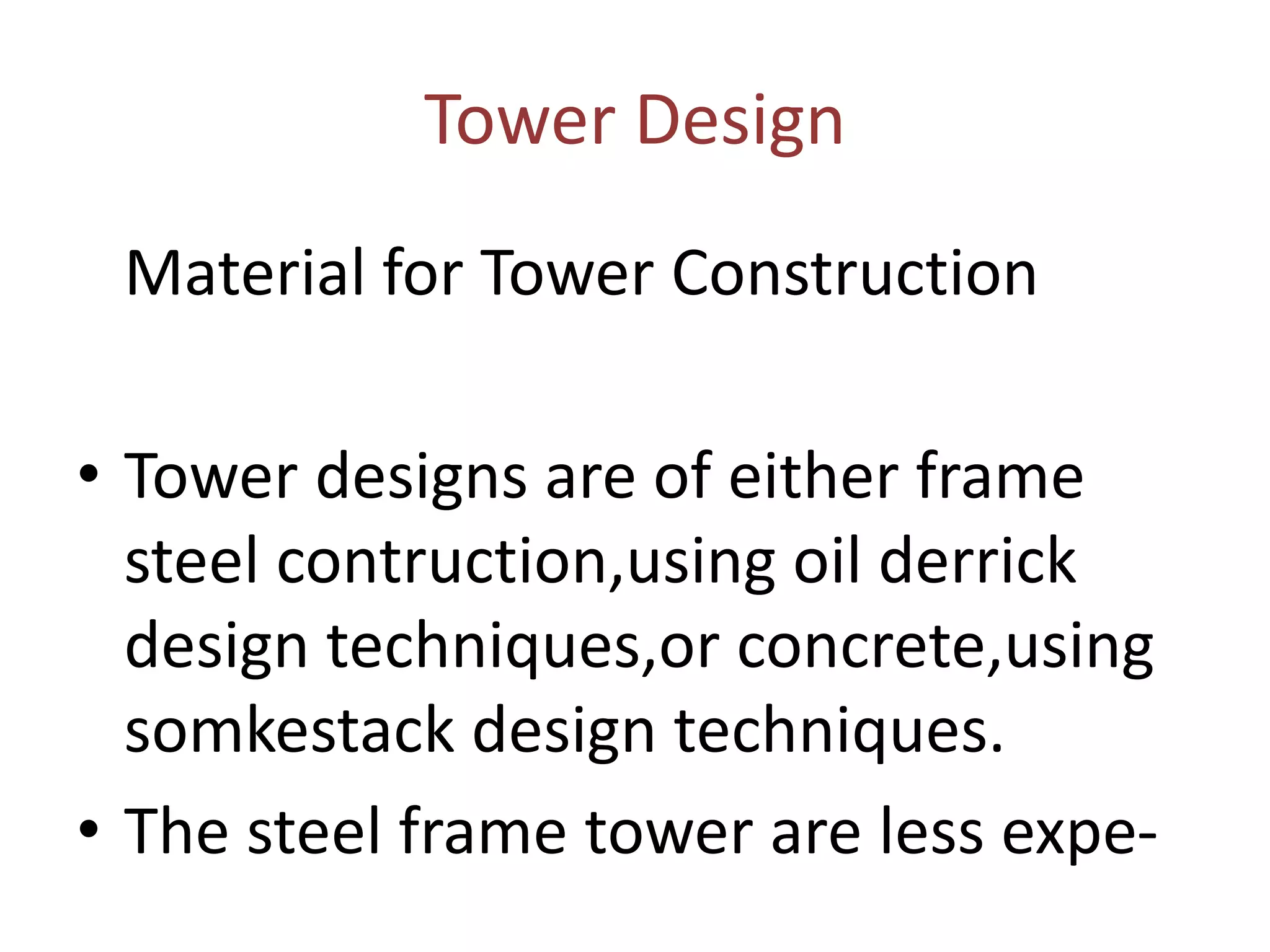 Tower Design

Material for Tower Construction

• Tower designs are of either frame steel contruction,using oil derrick design techniques,or concrete,using somkestack design techniques.
• The steel frame tower are less expe-